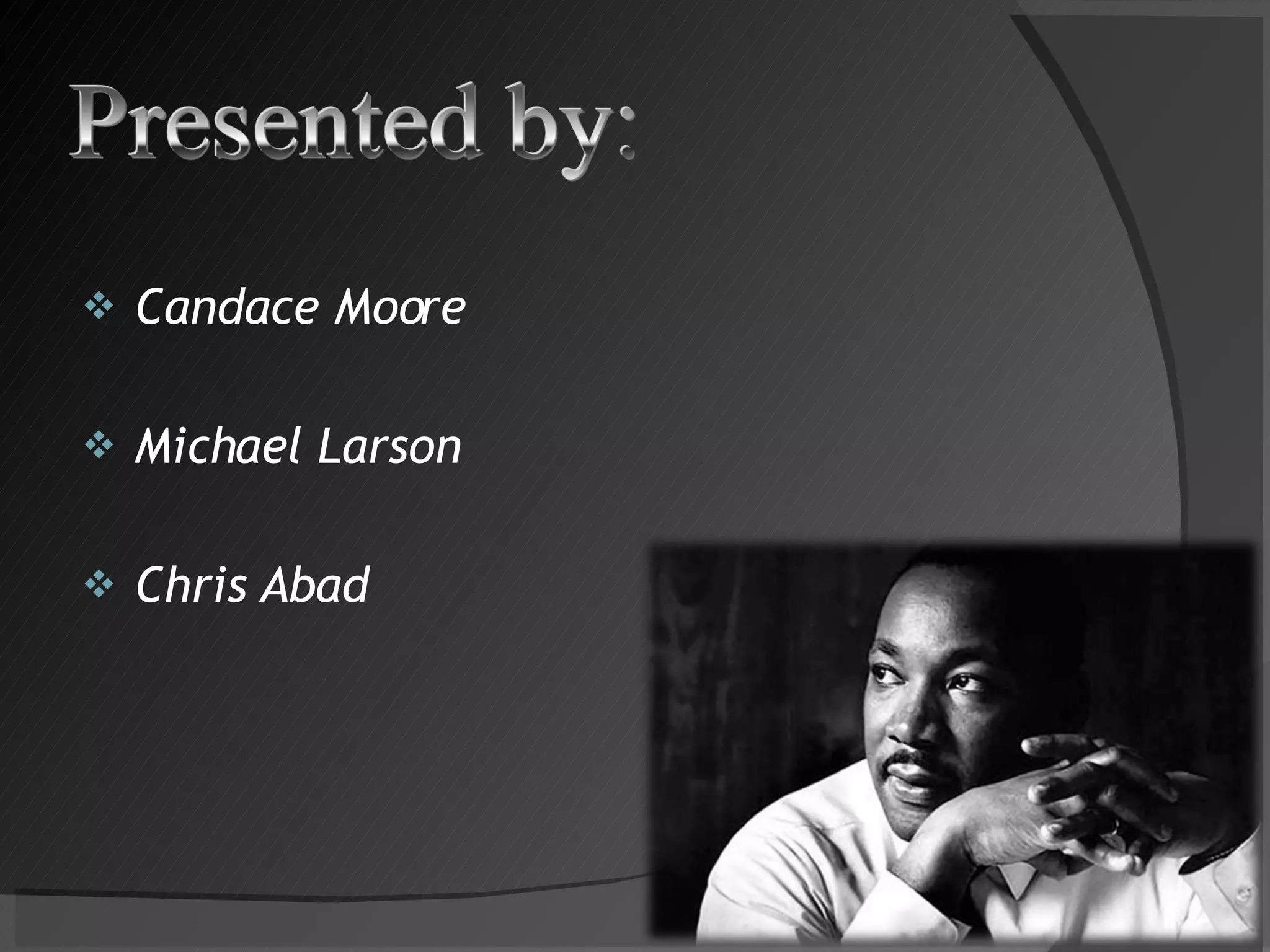 Presented by:

❖ Candace Moore

❖ Michael Larson

❖ Chris Abad